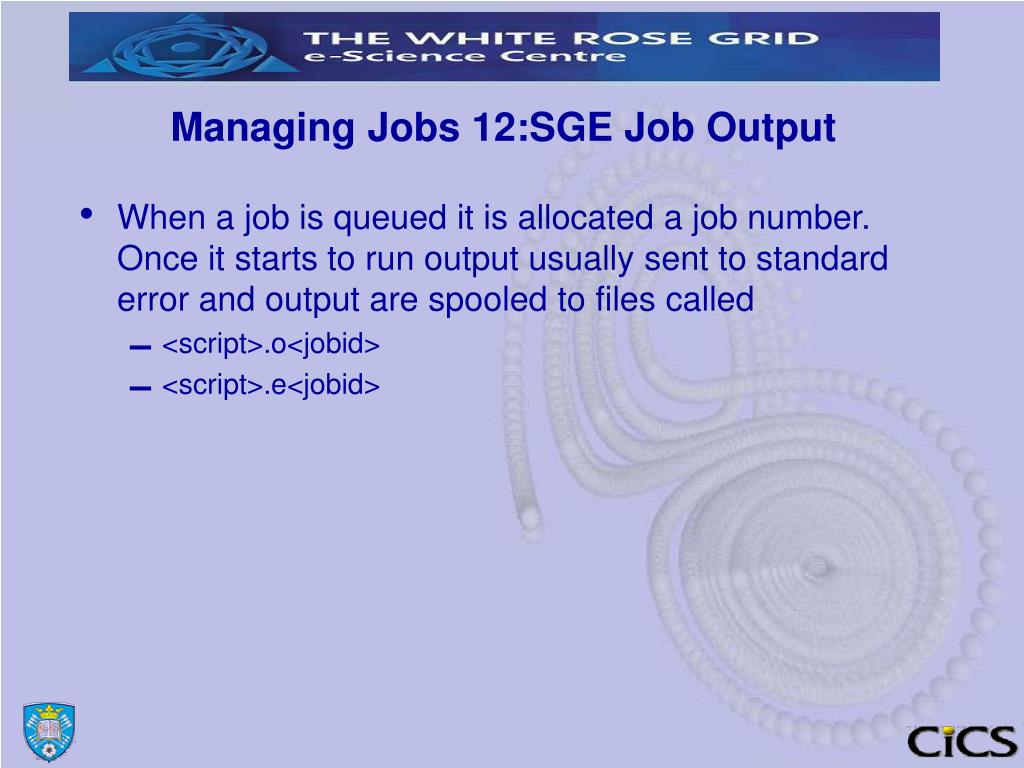 THE WHITE ROSE GRID
e-Science Centre

Managing Jobs 12:SGE Job Output

• When a job is queued it is allocated a job number. Once it starts to run output usually sent to standard error and output are spooled to files called
– <script>.o<jobid>
– <script>.e<jobid>

CiCS